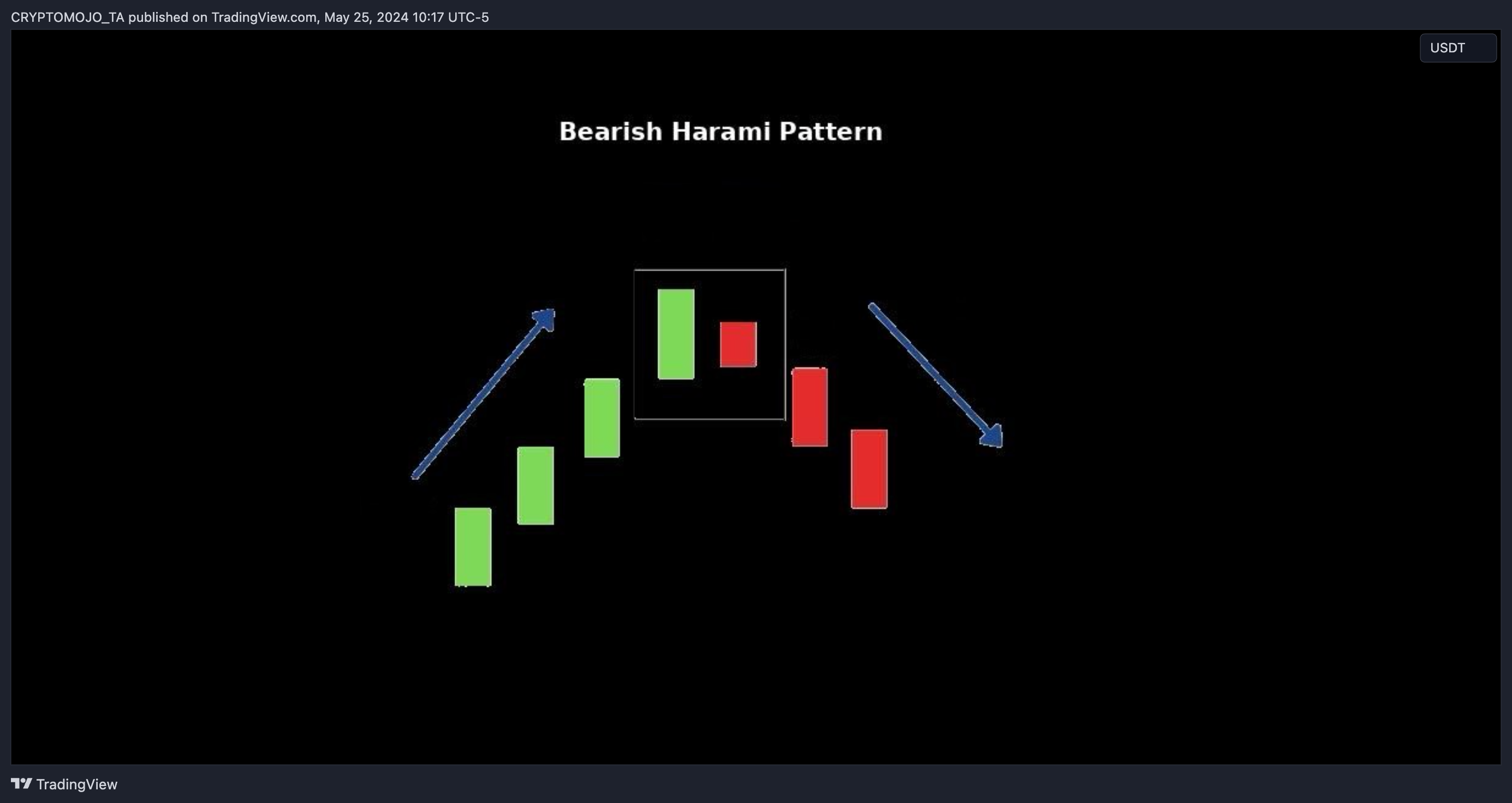 CRYPTOMOJO_TA published on TradingView.com, May 25, 2024 10:17 UTC-5

USDT

Bearish Harami Pattern

TradingView